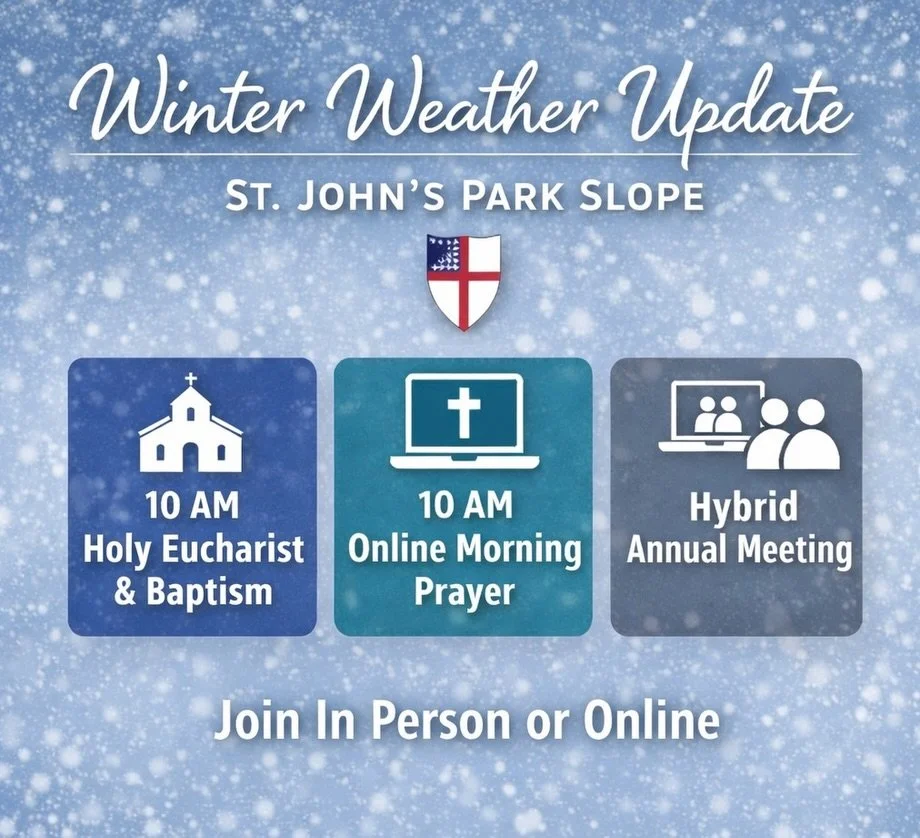 Winter Weather Update

ST. JOHN'S PARK SLOPE

10 AM
Holy Eucharist
& Baptism

10 AM
Online Morning
Prayer

Hybrid
Annual Meeting

Join In Person or Online